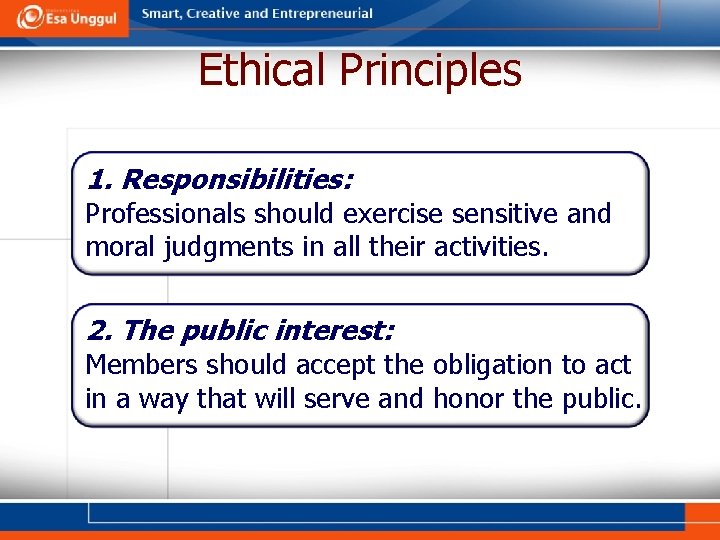 Esa Unggul

Smart, Creative and Entrepreneurial

Ethical Principles

1. Responsibilities:
Professionals should exercise sensitive and moral judgments in all their activities.

2. The public interest:
Members should accept the obligation to act in a way that will serve and honor the public.